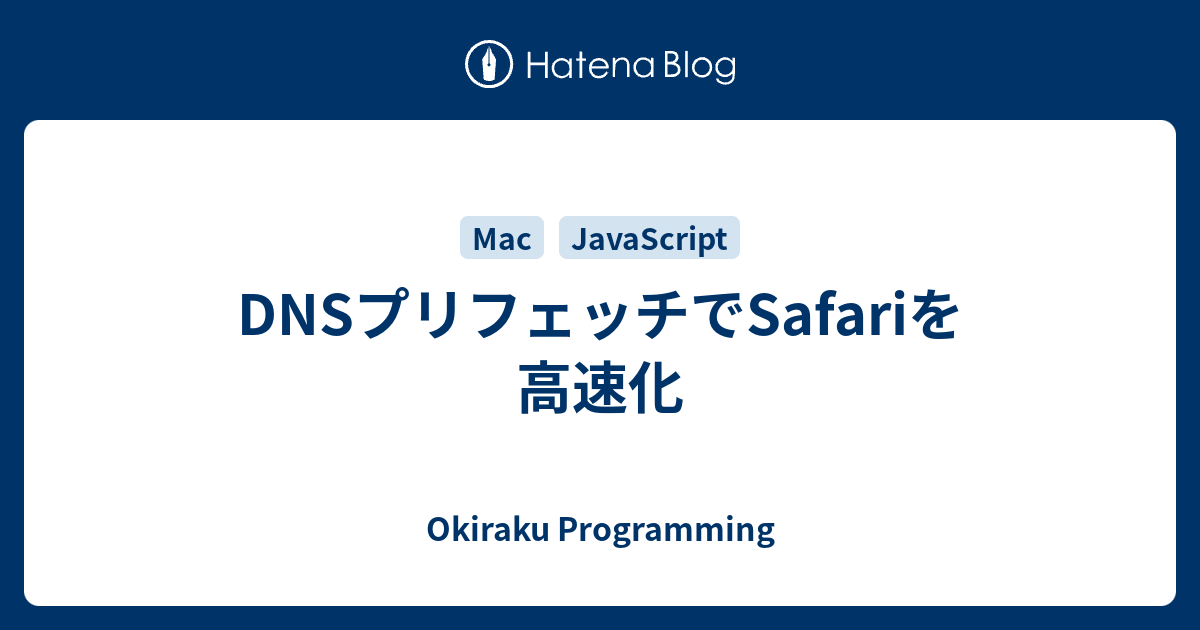 Hatena Blog

Mac JavaScript

DNSプリフェッチでSafariを高速化

Okiraku Programming